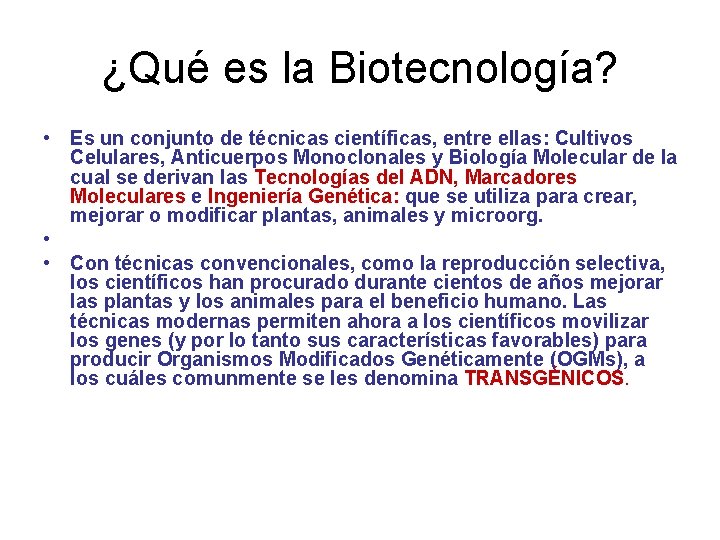 ¿Qué es la Biotecnología?

• Es un conjunto de técnicas científicas, entre ellas: Cultivos Celulares, Anticuerpos Monoclonales y Biología Molecular de la cual se derivan las Tecnologías del ADN, Marcadores Moleculares e Ingeniería Genética: que se utiliza para crear, mejorar o modificar plantas, animales y microorg.

•

• Con técnicas convencionales, como la reproducción selectiva, los científicos han procurado durante cientos de años mejorar las plantas y los animales para el beneficio humano. Las técnicas modernas permiten ahora a los científicos movilizar los genes (y por lo tanto sus características favorables) para producir Organismos Modificados Genéticamente (OGMs), a los cuáles comunmente se les denomina TRANSGÉNICOS.